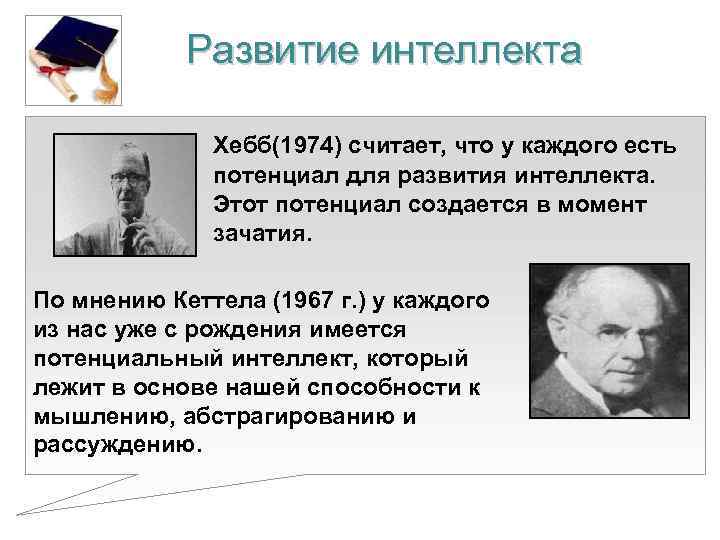 Развитие интеллекта

Хебб(1974) считает, что у каждого есть потенциал для развития интеллекта. Этот потенциал создается в момент зачатия.

По мнению Кеттела (1967 г.) у каждого из нас уже с рождения имеется потенциальный интеллект, который лежит в основе нашей способности к мышлению, абстрагированию и рассуждению.